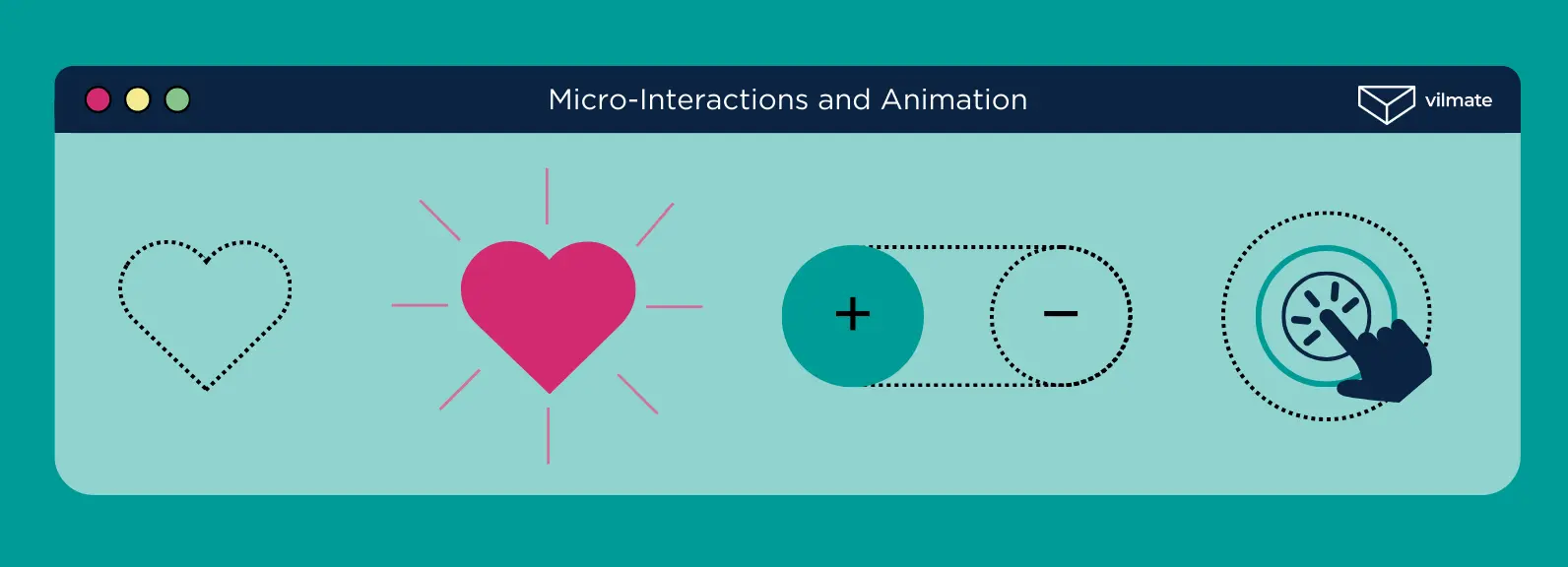 Micro-Interactions and Animation

vilmate

+

−